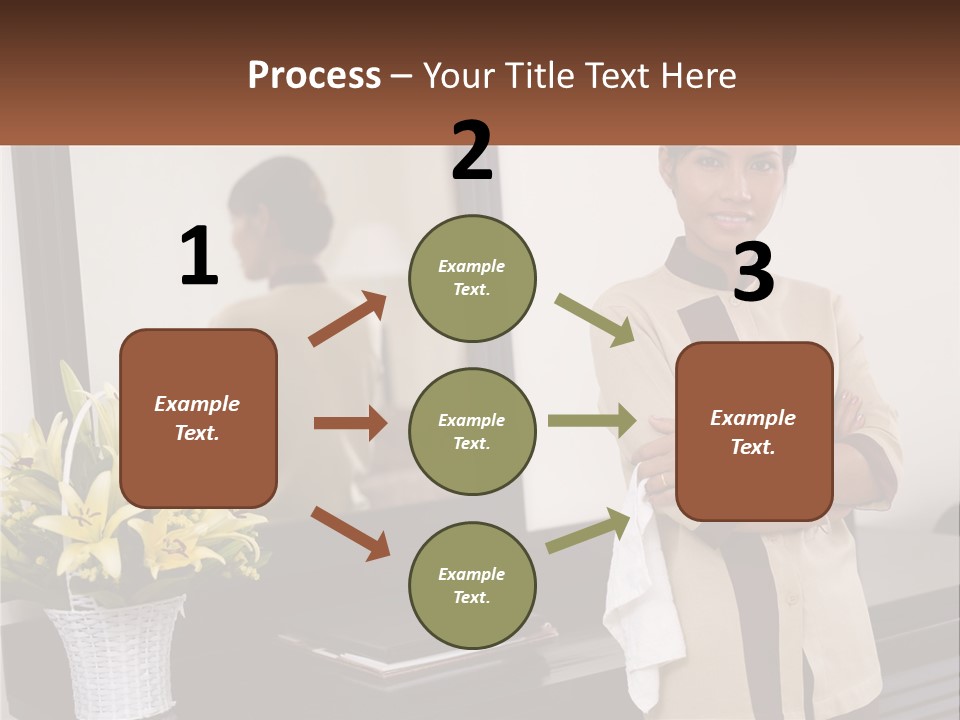 Process – Your Title Text Here

1

Example Text.

2

Example Text.

Example Text.

Example Text.

3

Example Text.